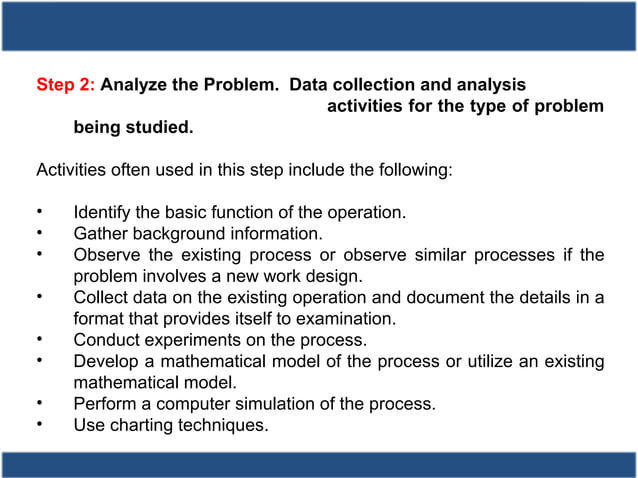 Step 2: Analyze the Problem. Data collection and analysis activities for the type of problem being studied.

Activities often used in this step include the following:

• Identify the basic function of the operation.
• Gather background information.
• Observe the existing process or observe similar processes if the problem involves a new work design.
• Collect data on the existing operation and document the details in a format that provides itself to examination.
• Conduct experiments on the process.
• Develop a mathematical model of the process or utilize an existing mathematical model.
• Perform a computer simulation of the process.
• Use charting techniques.